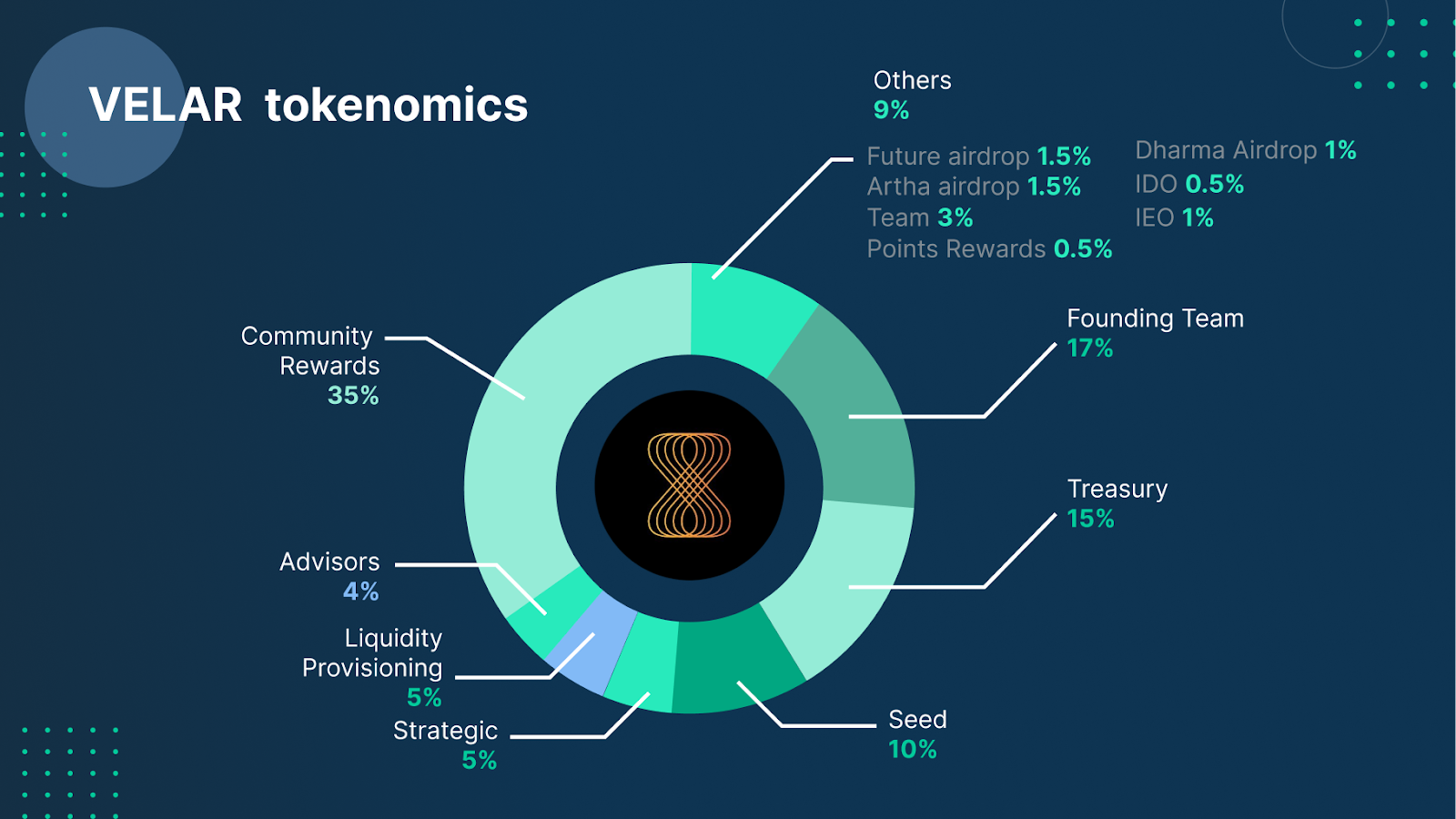 VELAR tokenomics

Others
9%

Future airdrop 1.5%
Artha airdrop 1.5%
Team 3%
Points Rewards 0.5%

Dharma Airdrop 1%
IDO 0.5%
IEO 1%

Founding Team
17%

Treasury
15%

Seed
10%

Strategic
5%

Liquidity Provisioning
5%

Advisors
4%

Community Rewards
35%